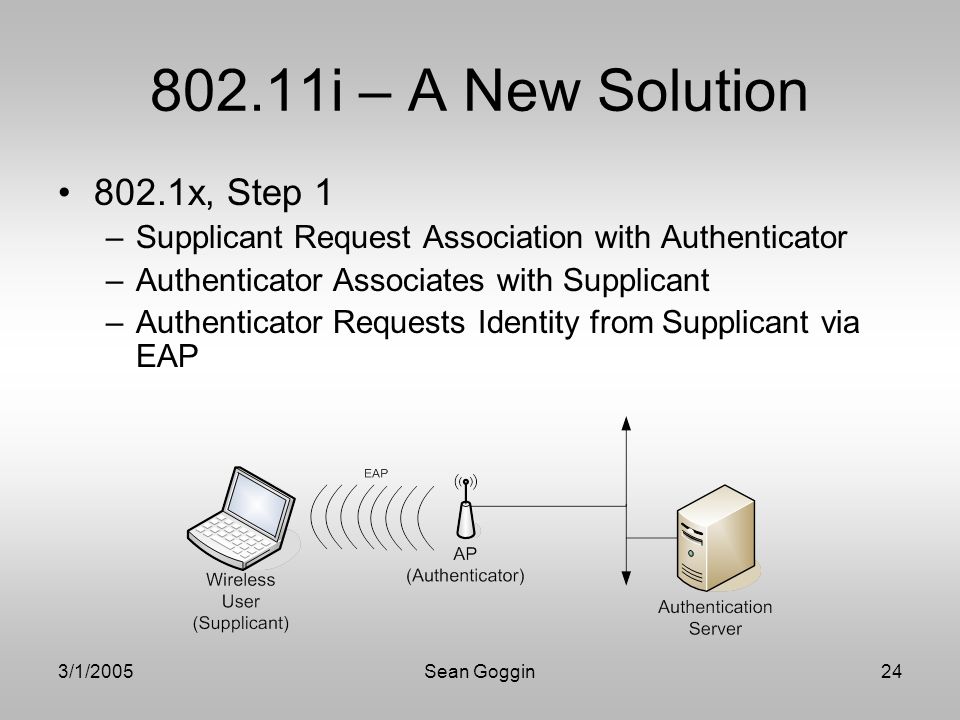 802.11i – A New Solution

• 802.1x, Step 1
– Supplicant Request Association with Authenticator
– Authenticator Associates with Supplicant
– Authenticator Requests Identity from Supplicant via EAP

EAP

Wireless User (Supplicant)

AP (Authenticator)

Authentication Server

3/1/2005

Sean Goggin

24